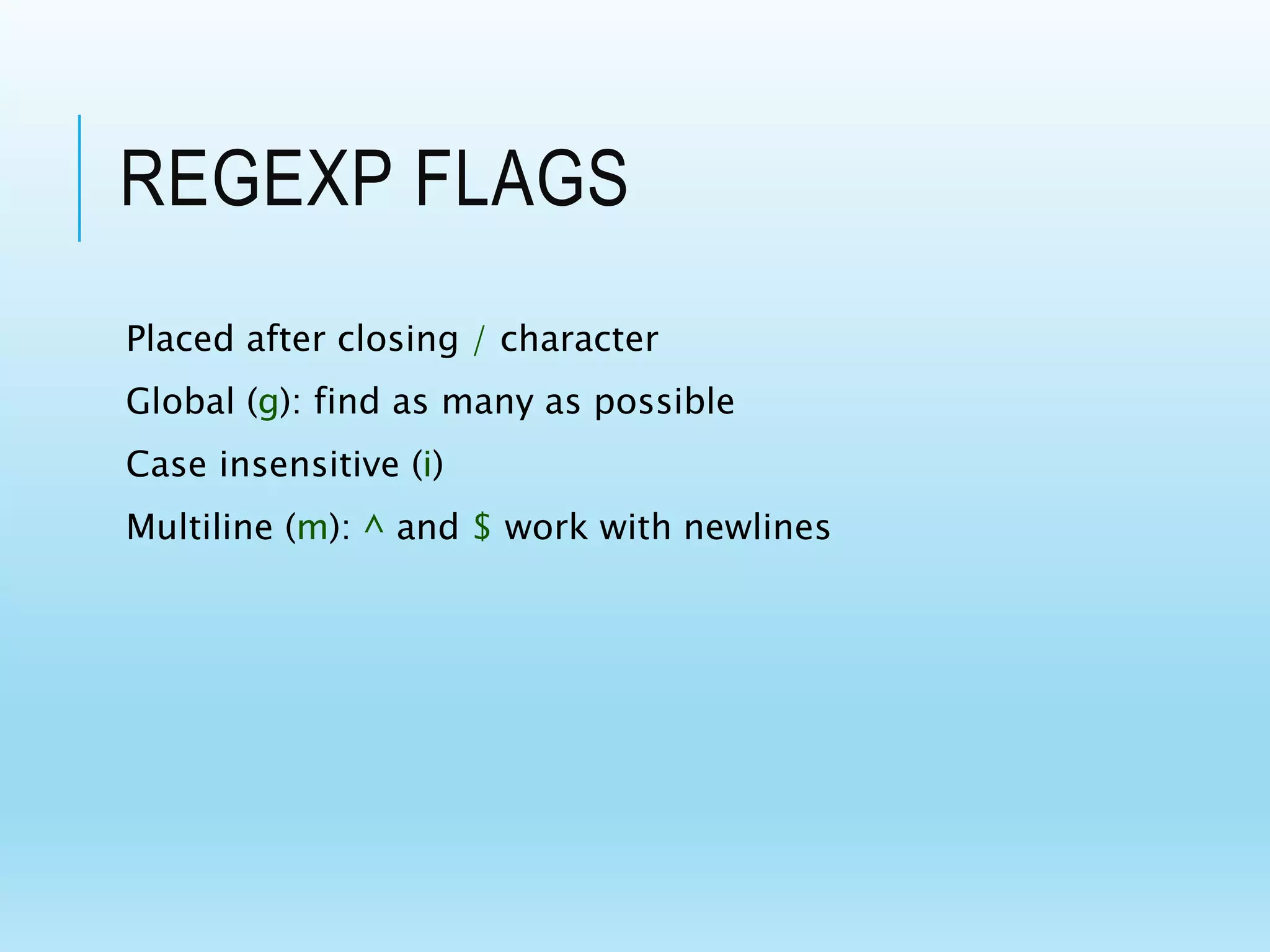 REGEXP FLAGS

Placed after closing / character

Global (g): find as many as possible

Case insensitive (i)

Multiline (m): ^ and \$ work with newlines